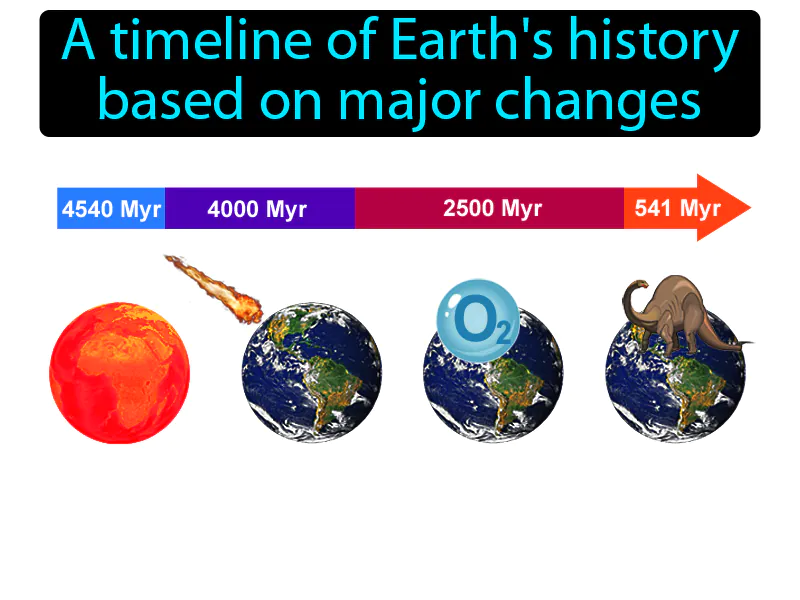 A timeline of Earth's history based on major changes

4540 Myr
4000 Myr
2500 Myr
541 Myr

$O_2$